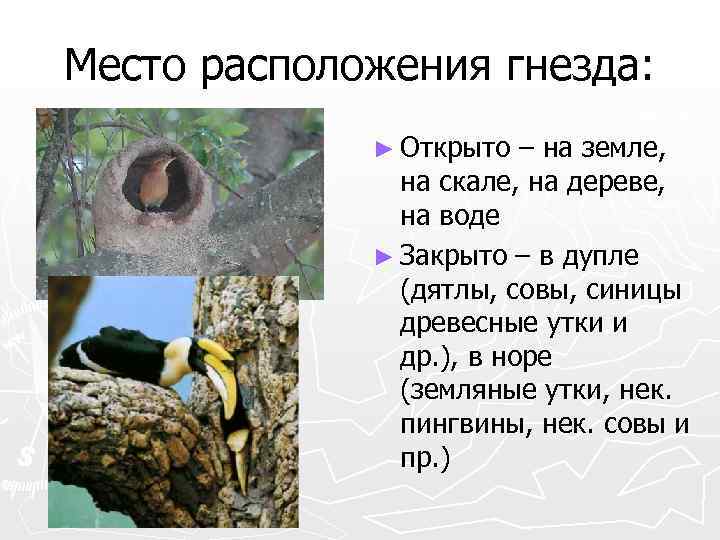 Место расположения гнезда:

► Открыто – на земле, на скале, на дереве, на воде

► Закрыто – в дупле (дятлы, совы, синицы древесные утки и др.), в норе (земляные утки, нек. пингвины, нек. совы и пр.)